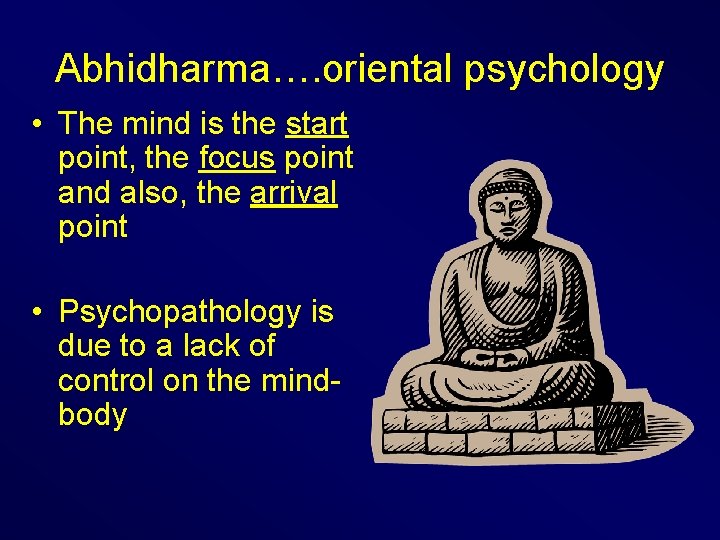 Abhidharma….oriental psychology

• The mind is the start point, the focus point and also, the arrival point

• Psychopathology is due to a lack of control on the mind-body